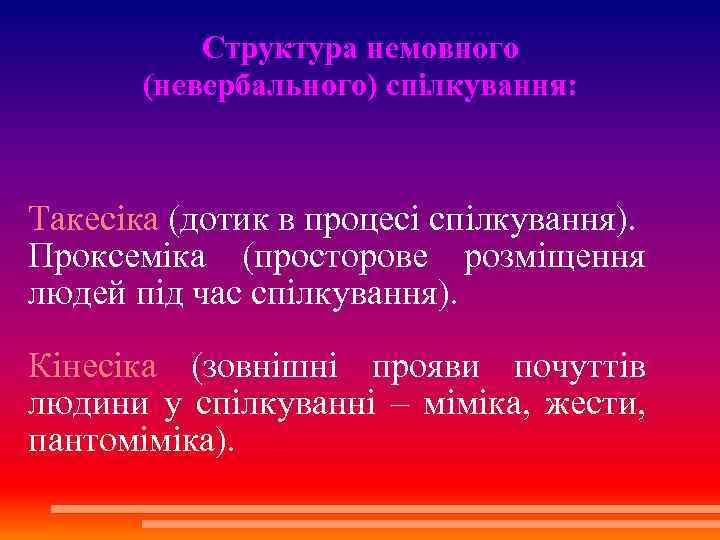 Структура немовного (невербального) спілкування:

Такесіка (дотик в процесі спілкування). Проксеміка (просторове розміщення людей під час спілкування).

Кінесіка (зовнішні прояви почуттів людини у спілкуванні – міміка, жести, пантоміміка).